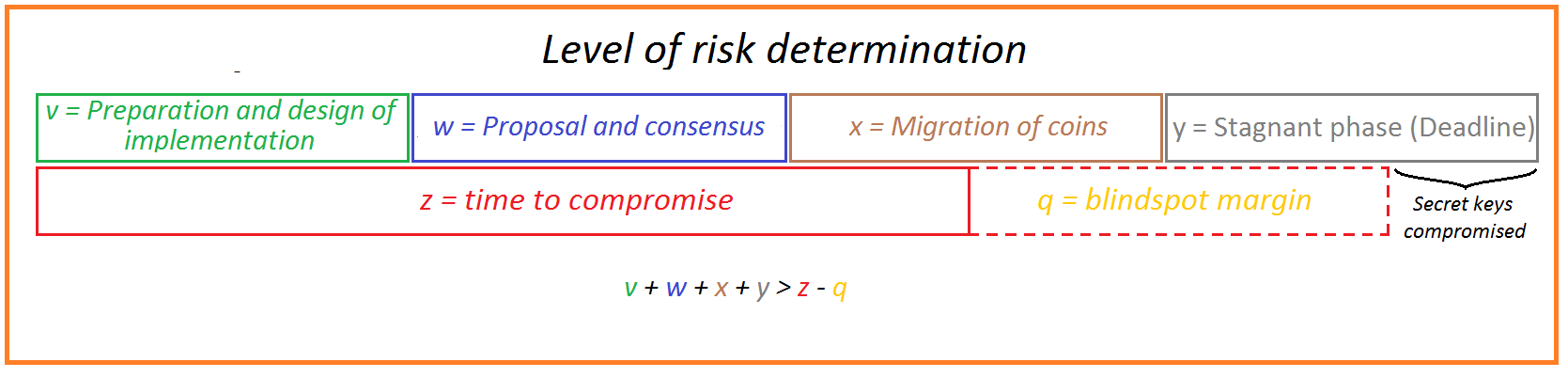 Level of risk determination

v = Preparation and design of implementation

w = Proposal and consensus

x = Migration of coins

y = Stagnant phase (Deadline)

z = time to compromise

q = blindspot margin

Secret keys compromised

$v + w + x + y > z - q$